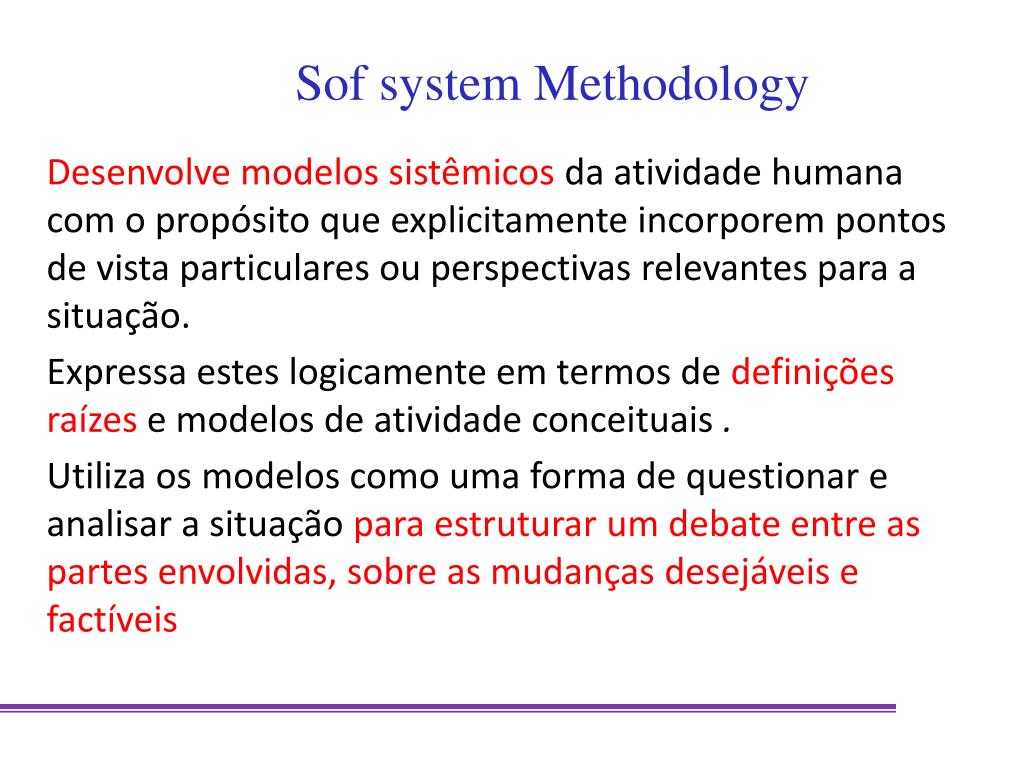 Sof system Methodology

Desenvolve modelos sistêmicos da atividade humana com o propósito que explicitamente incorporem pontos de vista particulares ou perspectivas relevantes para a situação.

Expressa estes logicamente em termos de definições raízes e modelos de atividade conceituais .

Utiliza os modelos como uma forma de questionar e analisar a situação para estruturar um debate entre as partes envolvidas, sobre as mudanças desejáveis e factíveis